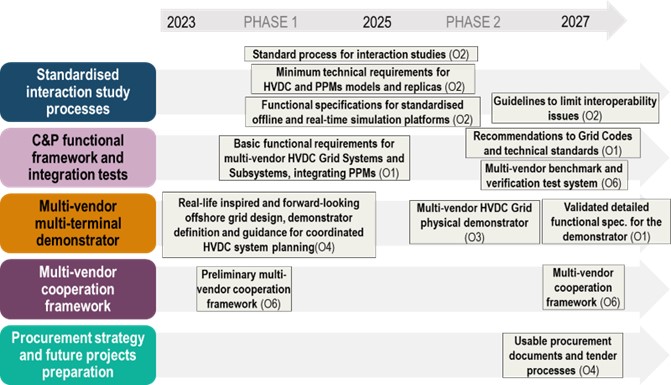 2023 PHASE 1 2025 PHASE 2 2027

Standardised interaction study processes

Standard process for interaction studies (O2)

Minimum technical requirements for HVDC and PPMs models and replicas (O2)

Functional specifications for standardised offline and real-time simulation platforms (O2)

Guidelines to limit interoperability issues (O2)

C&P functional framework and integration tests

Basic functional requirements for multi-vendor HVDC Grid Systems and Subsystems, integrating PPMs (O1)

Recommendations to Grid Codes and technical standards (O1)

Multi-vendor benchmark and verification test system (O6)

Multi-vendor multi-terminal demonstrator

Real-life inspired and forward-looking offshore grid design, demonstrator definition and guidance for coordinated HVDC system planning(O4)

Multi-vendor HVDC Grid physical demonstrator (O3)

Validated detailed functional spec. for the demonstrator (O1)

Multi-vendor cooperation framework

Preliminary multi-vendor cooperation framework (O6)

Multi-vendor cooperation framework (O6)

Procurement strategy and future projects preparation

Usable procurement documents and tender processes (O4)